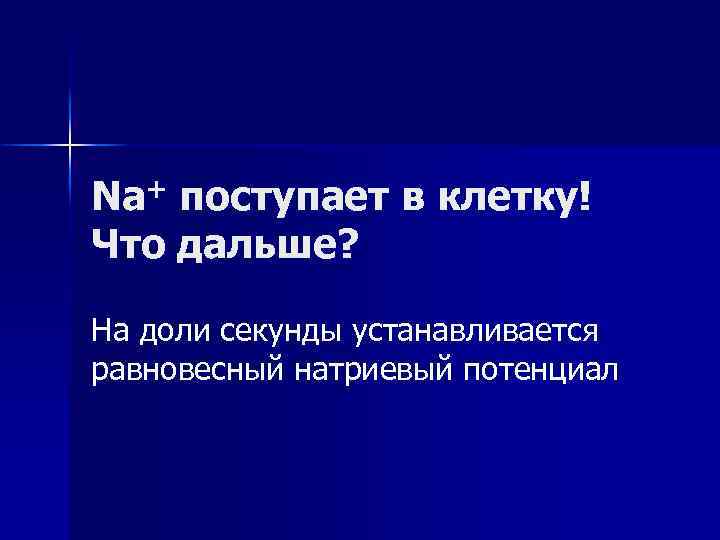 $Na^+$ поступает в клетку! Что дальше?

На доли секунды устанавливается равновесный натриевый потенциал